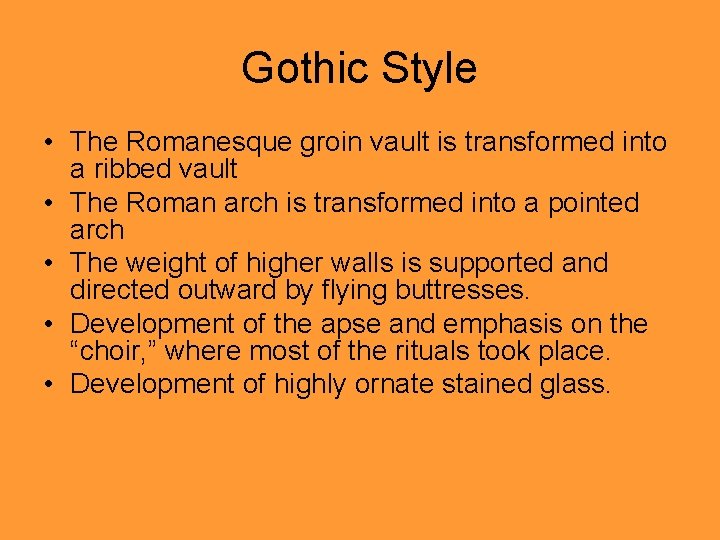 Gothic Style

• The Romanesque groin vault is transformed into a ribbed vault
• The Roman arch is transformed into a pointed arch
• The weight of higher walls is supported and directed outward by flying buttresses.
• Development of the apse and emphasis on the “choir,” where most of the rituals took place.
• Development of highly ornate stained glass.